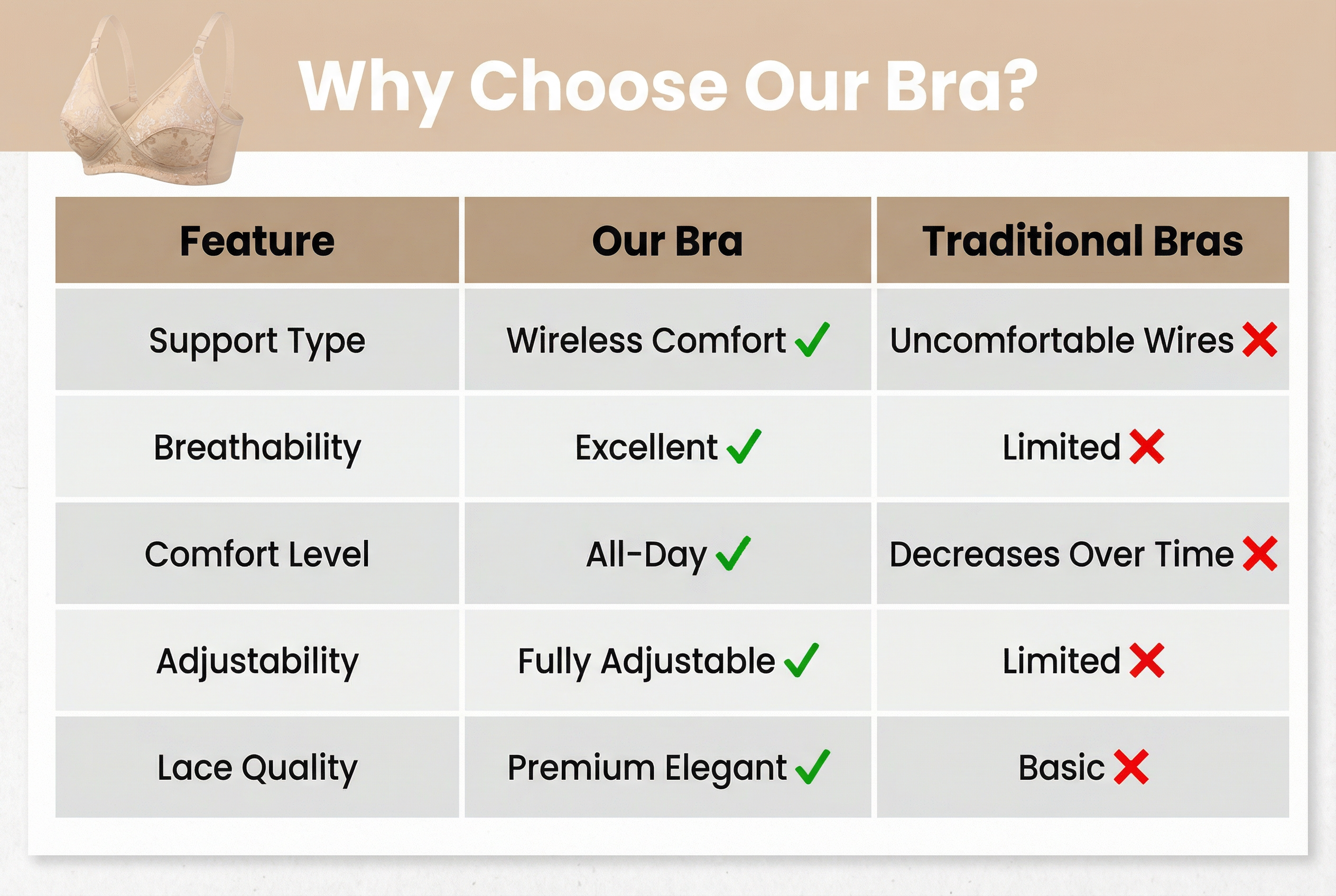 Why Choose Our Bra?

| Feature | Our Bra | Traditional Bras |
|---|---|---|
| Support Type | Wireless Comfort ✓ | Uncomfortable Wires ✗ |
| Breathability | Excellent ✓ | Limited ✗ |
| Comfort Level | All-Day ✓ | Decreases Over Time ✗ |
| Adjustability | Fully Adjustable ✓ | Limited ✗ |
| Lace Quality | Premium Elegant ✓ | Basic ✗ |